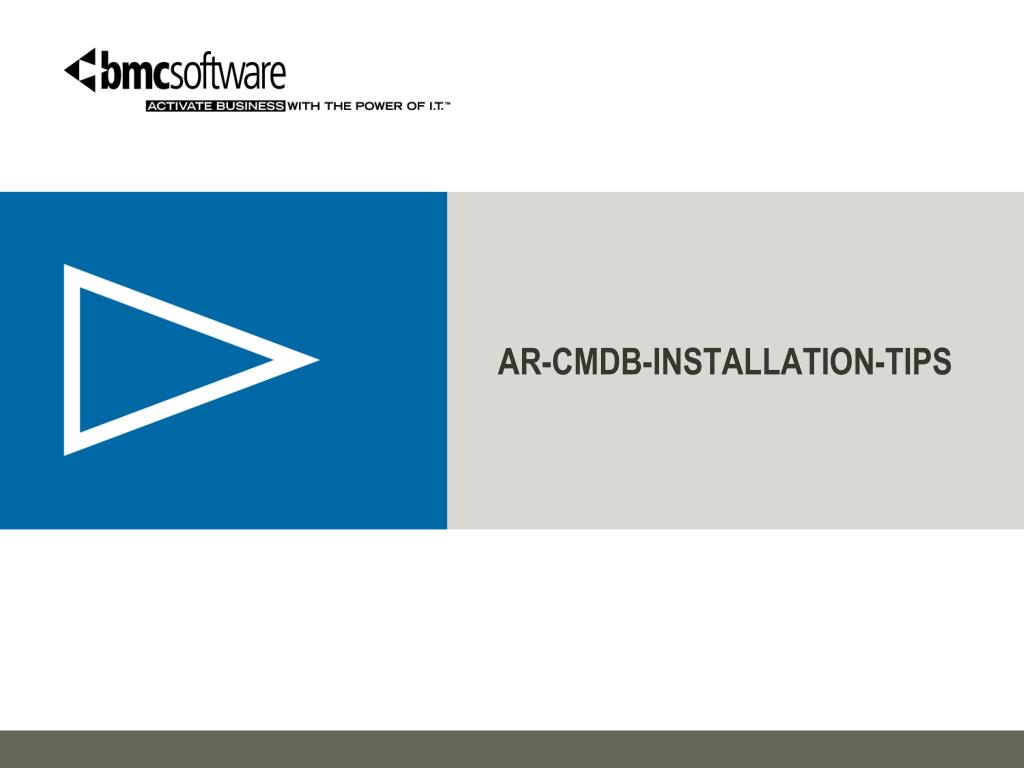 bmcsoftware
ACTIVATE BUSINESS WITH THE POWER OF I.T.™

AR-CMDB-INSTALLATION-TIPS